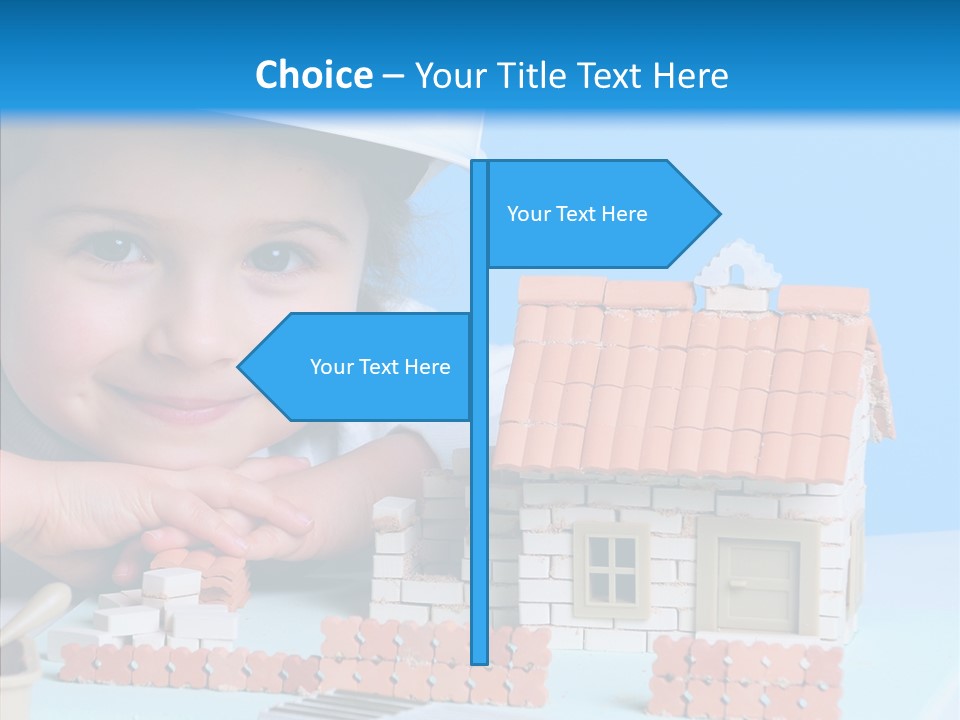 Choice – Your Title Text Here

Your Text Here

Your Text Here